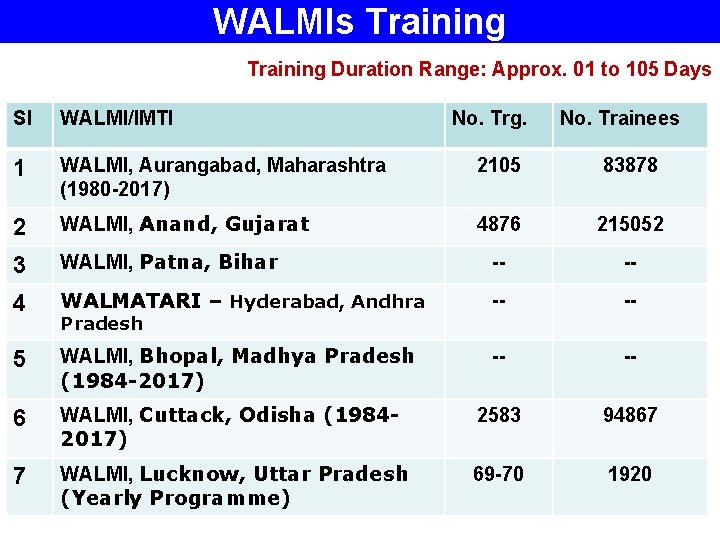 WALMIs Training

Training Duration Range: Approx. 01 to 105 Days

| Sl | WALMI/IMTI | No. Trg. | No. Trainees |
|---|---|---|---|
| 1 | WALMI, Aurangabad, Maharashtra (1980-2017) | 2105 | 83878 |
| 2 | WALMI, Anand, Gujarat | 4876 | 215052 |
| 3 | WALMI, Patna, Bihar | -- | -- |
| 4 | WALMATARI – Hyderabad, Andhra Pradesh | -- | -- |
| 5 | WALMI, Bhopal, Madhya Pradesh (1984-2017) | -- | -- |
| 6 | WALMI, Cuttack, Odisha (1984-2017) | 2583 | 94867 |
| 7 | WALMI, Lucknow, Uttar Pradesh (Yearly Programme) | 69-70 | 1920 |